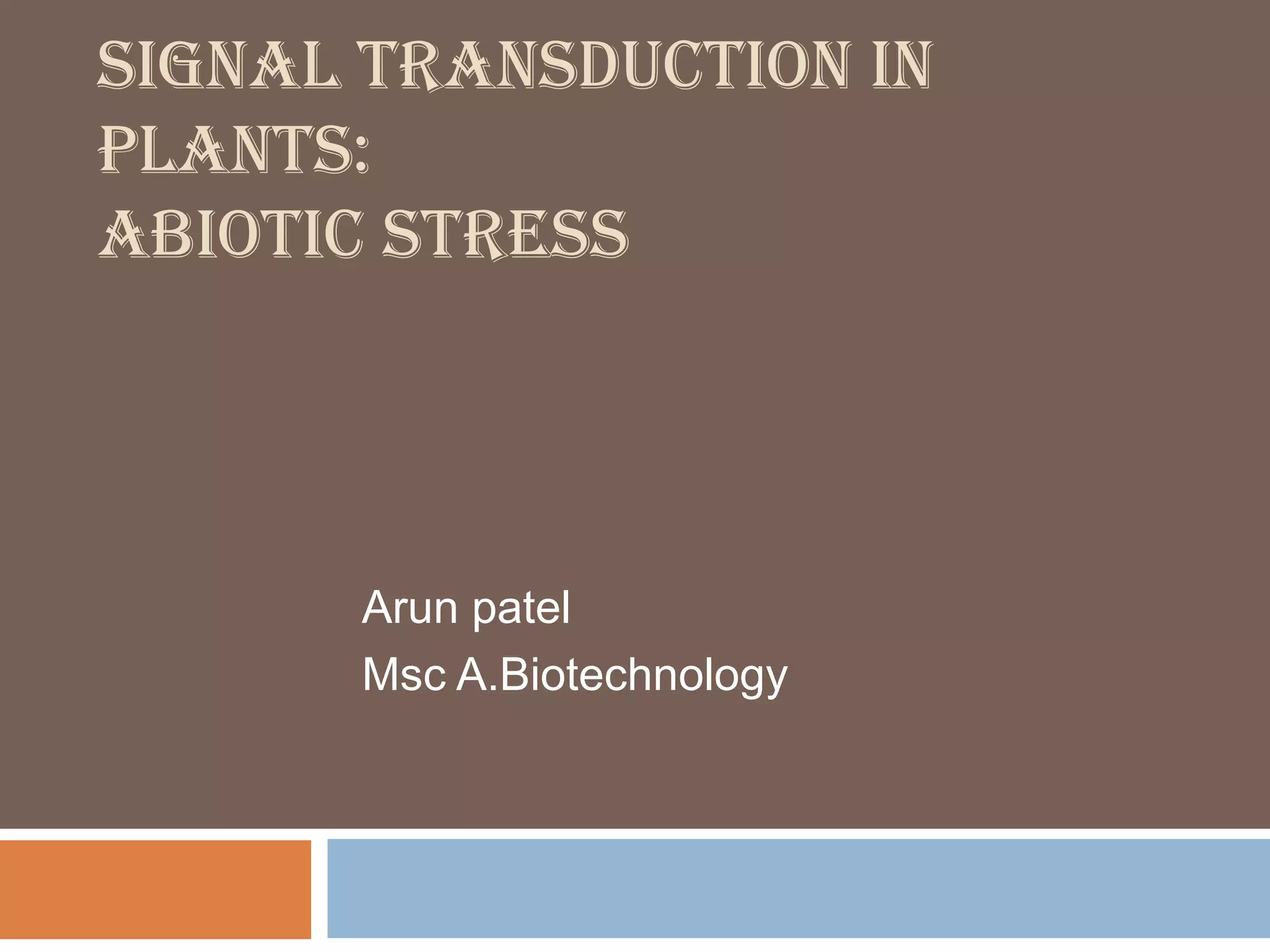 SIGNAL TRANSDUCTION IN PLANTS:
ABIOTIC STRESS

Arun patel
Msc A.Biotechnology